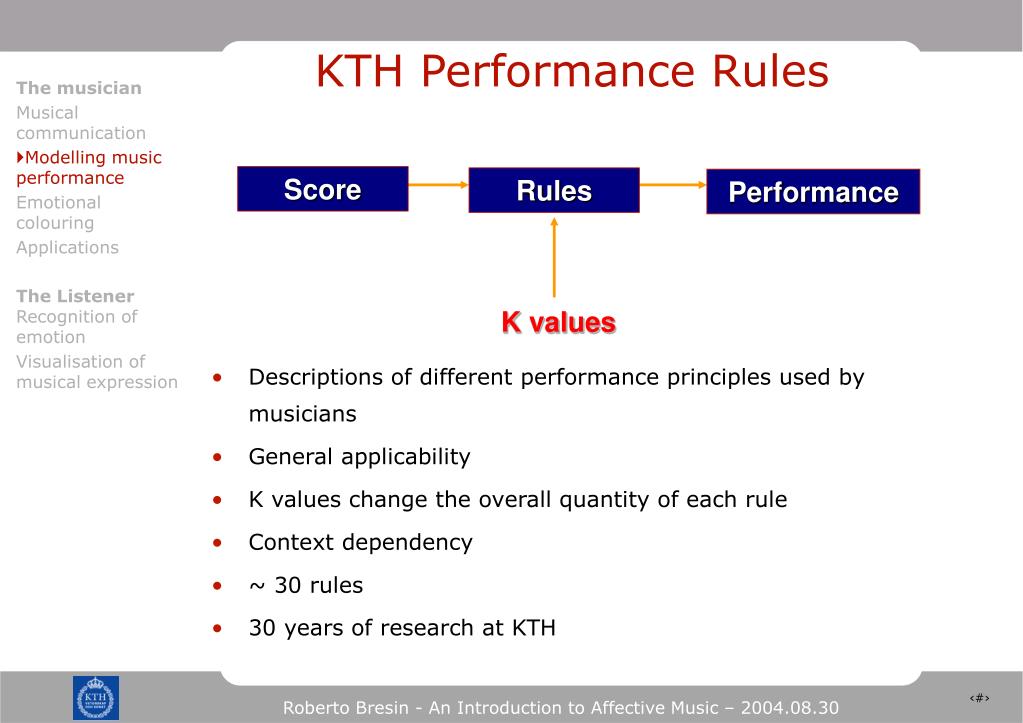 The musician
Musical communication
Modelling music performance
Emotional colouring
Applications

The Listener
Recognition of emotion
Visualisation of musical expression

KTH Performance Rules

Score

Rules

Performance

K values

• Descriptions of different performance principles used by musicians
• General applicability
• K values change the overall quantity of each rule
• Context dependency
• ~ 30 rules
• 30 years of research at KTH

KTH

Roberto Bresin - An Introduction to Affective Music – 2004.08.30

‹#›